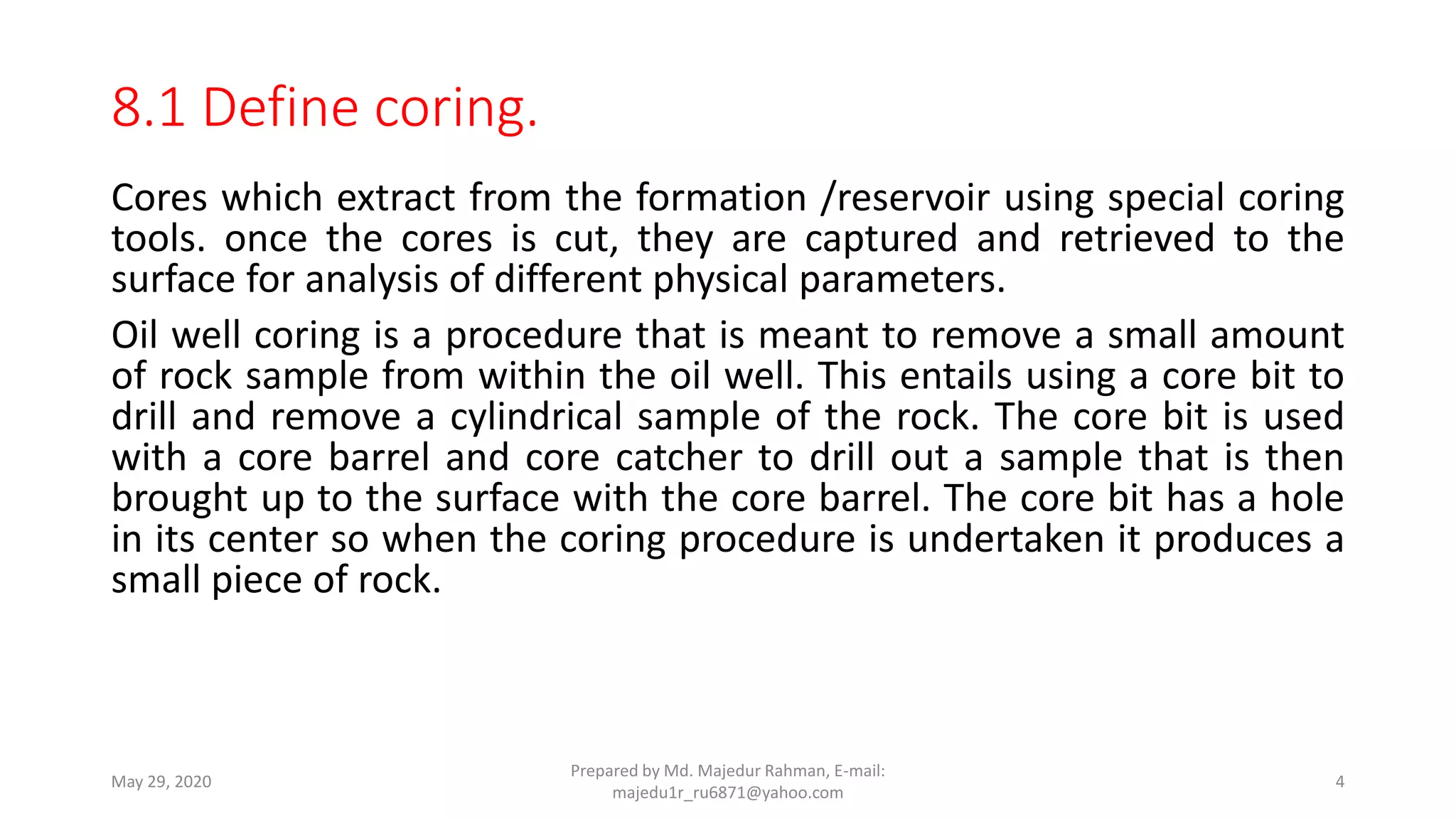 8.1 Define coring.

Cores which extract from the formation /reservoir using special coring tools. once the cores is cut, they are captured and retrieved to the surface for analysis of different physical parameters.

Oil well coring is a procedure that is meant to remove a small amount of rock sample from within the oil well. This entails using a core bit to drill and remove a cylindrical sample of the rock. The core bit is used with a core barrel and core catcher to drill out a sample that is then brought up to the surface with the core barrel. The core bit has a hole in its center so when the coring procedure is undertaken it produces a small piece of rock.

May 29, 2020

Prepared by Md. Majedur Rahman, E-mail: majedu1r_ru6871@yahoo.com

4